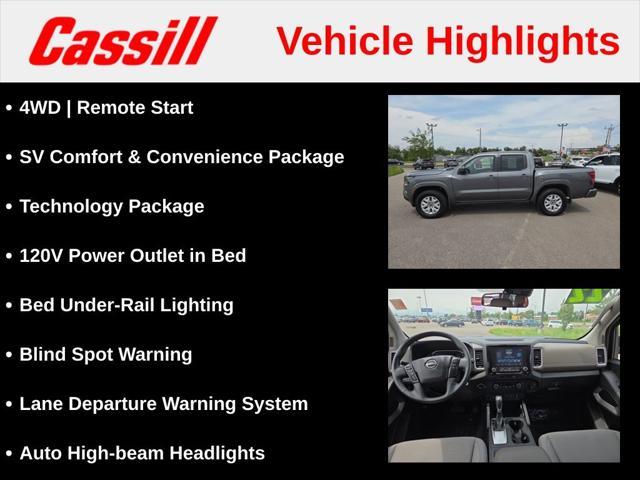 Cassill

Vehicle Highlights

• 4WD | Remote Start

• SV Comfort & Convenience Package

• Technology Package

• 120V Power Outlet in Bed

• Bed Under-Rail Lighting

• Blind Spot Warning

• Lane Departure Warning System

• Auto High-beam Headlights